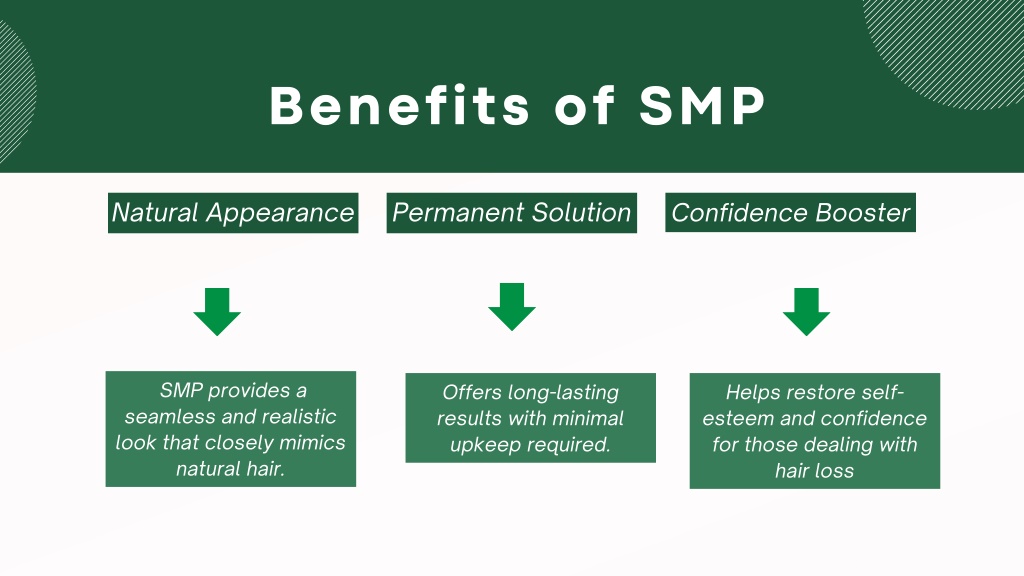 Benefits of SMP

Natural Appearance

SMP provides a seamless and realistic look that closely mimics natural hair.

Permanent Solution

Offers long-lasting results with minimal upkeep required.

Confidence Booster

Helps restore self-esteem and confidence for those dealing with hair loss